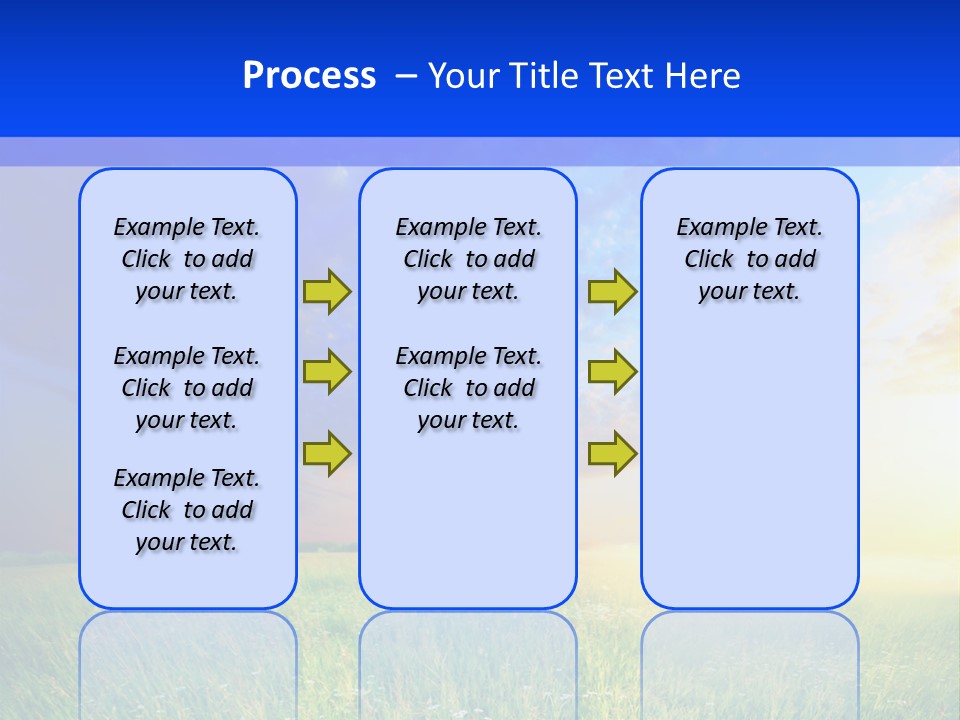 Process – Your Title Text Here

Example Text. Click to add your text.

Example Text. Click to add your text.

Example Text. Click to add your text.

Example Text. Click to add your text.

Example Text. Click to add your text.

Example Text. Click to add your text.